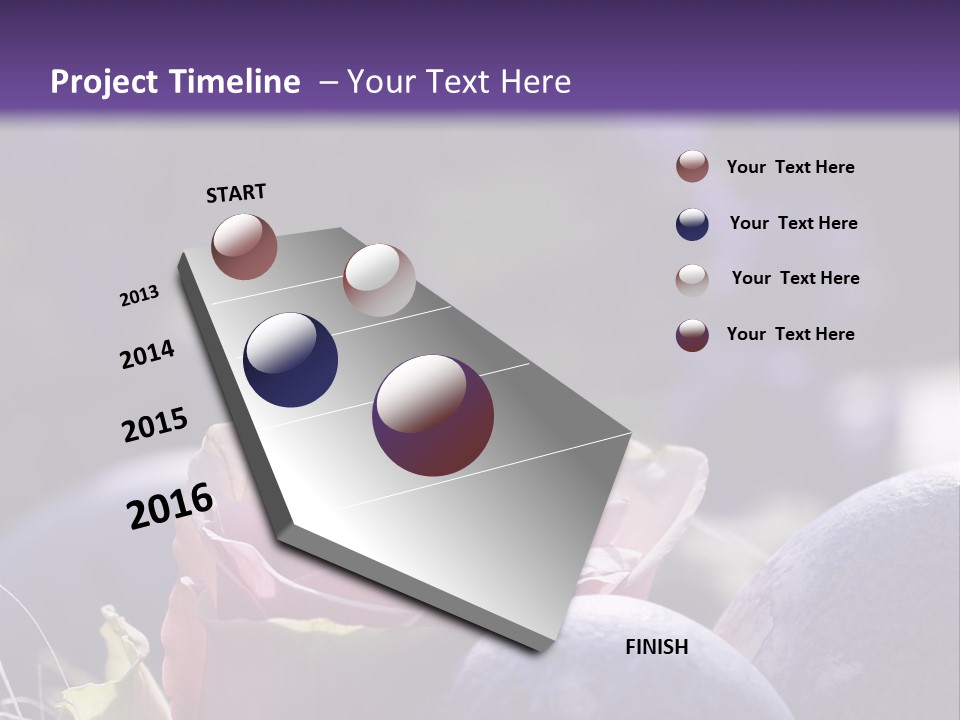 Project Timeline – Your Text Here

START

2013

2014

2015

2016

FINISH

Your Text Here

Your Text Here

Your Text Here

Your Text Here